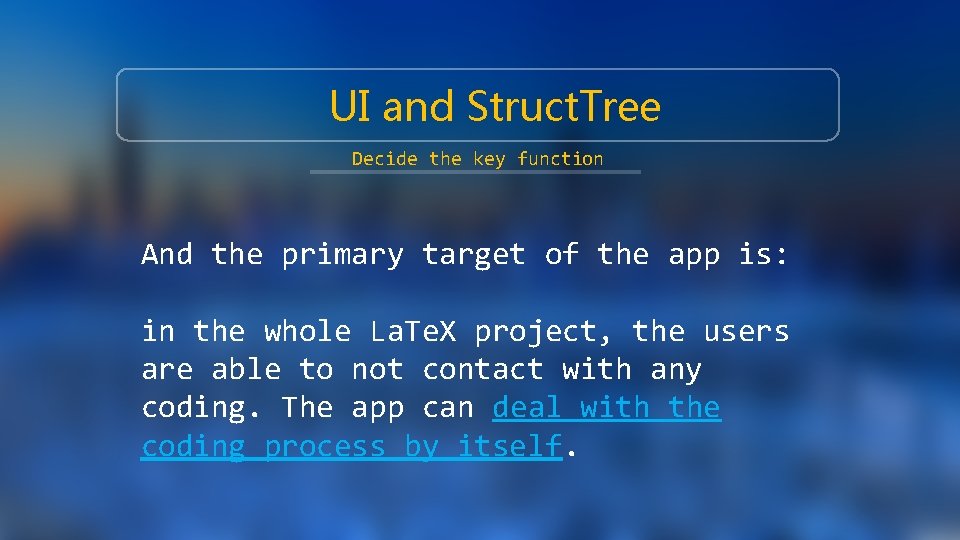 UI and StructTree

Decide the key function

And the primary target of the app is:

in the whole LaTeX project, the users are able to not contact with any coding. The app can deal with the coding process by itself.